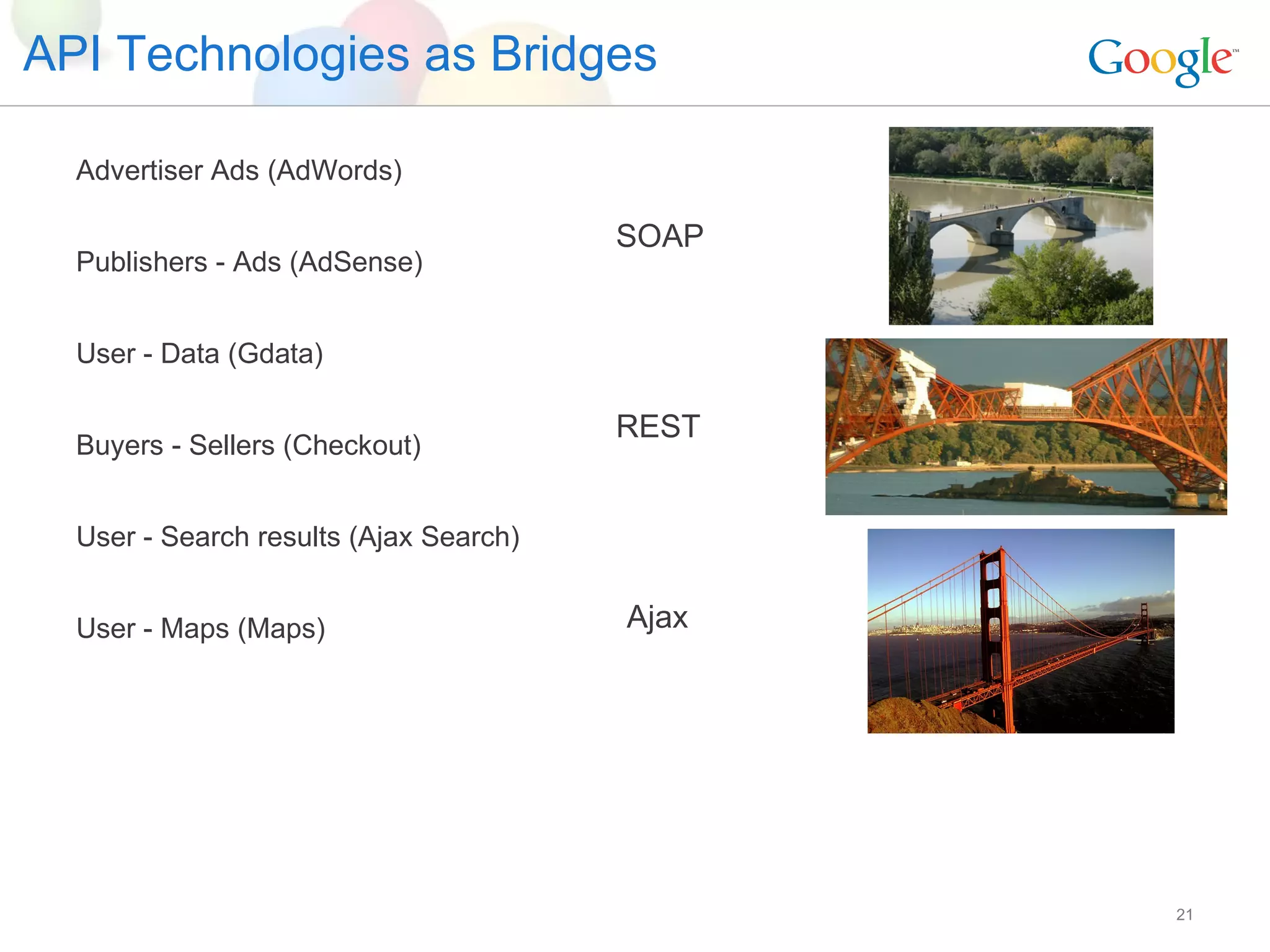 API Technologies as Bridges

Google™

Advertiser Ads (AdWords)

Publishers - Ads (AdSense)

User - Data (Gdata)

Buyers - Sellers (Checkout)

User - Search results (Ajax Search)

User - Maps (Maps)

SOAP

REST

Ajax

21